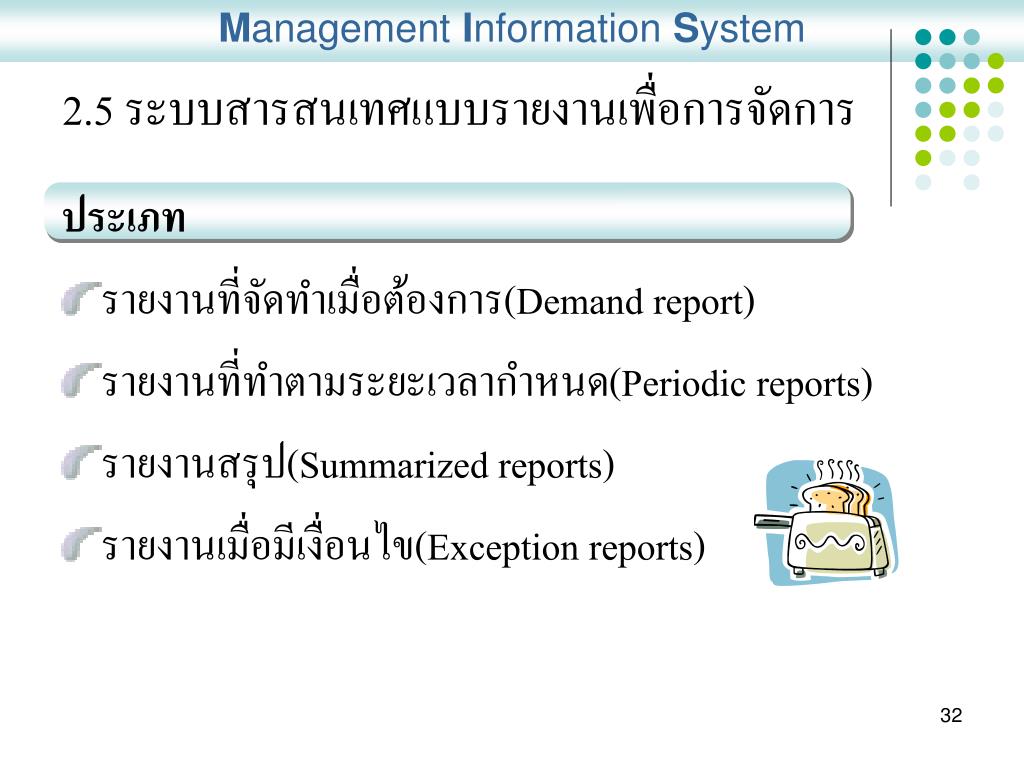 Management Information System

2.5 ระบบสารสนเทศแบบรายงานเพื่อการจัดการ

ประเภท

รายงานที่จัดทำเมื่อต้องการ(Demand report)

รายงานที่ทำตามระยะเวลากำหนด(Periodic reports)

รายงานสรุป(Summarized reports)

รายงานเมื่อมีเงื่อนไข(Exception reports)

32